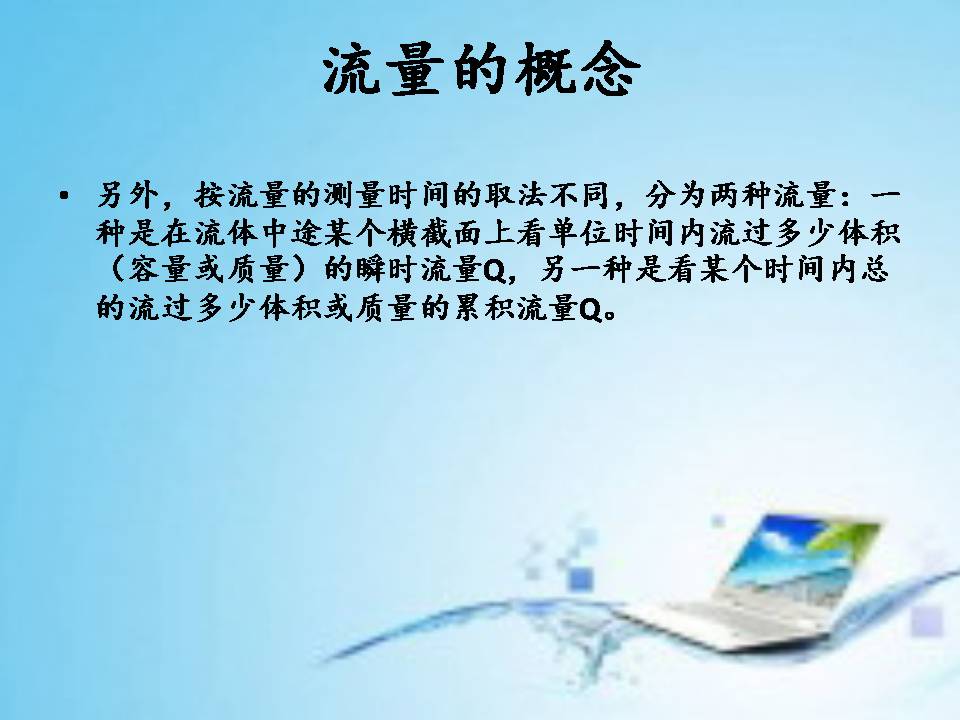 流量的概念

• 另外，按流量的测量时间的取法不同，分为两种流量：一种是在流体中途某个横截面上看单位时间内流过多少体积（容量或质量）的瞬时流量Q，另一种是看某个时间内总的流过多少体积或质量的累积流量Q。